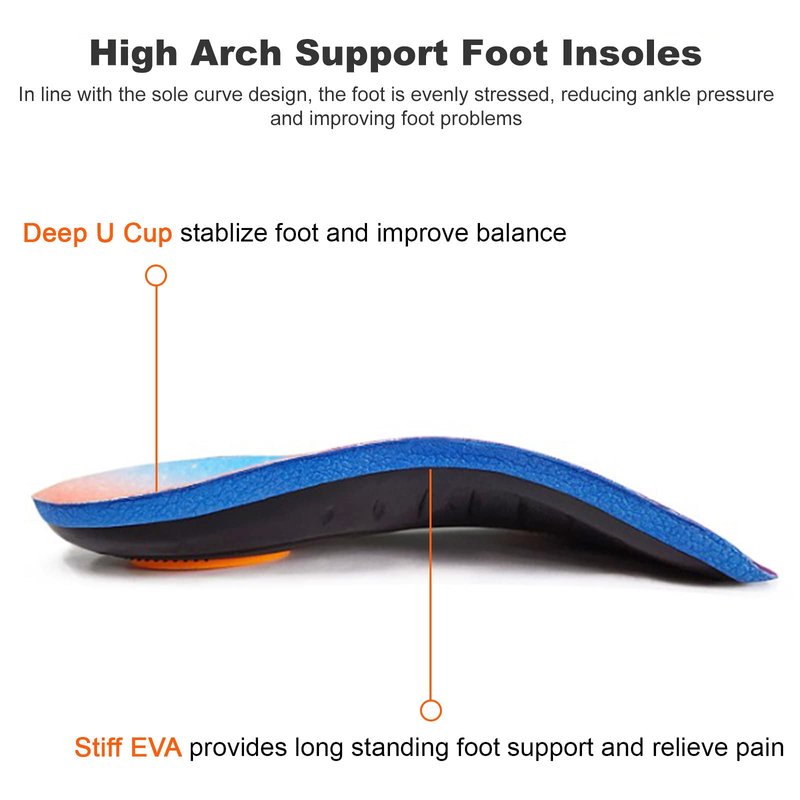 High Arch Support Foot Insoles

In line with the sole curve design, the foot is evenly stressed, reducing ankle pressure and improving foot problems

Deep U Cup stablize foot and improve balance

Stiff EVA provides long standing foot support and relieve pain